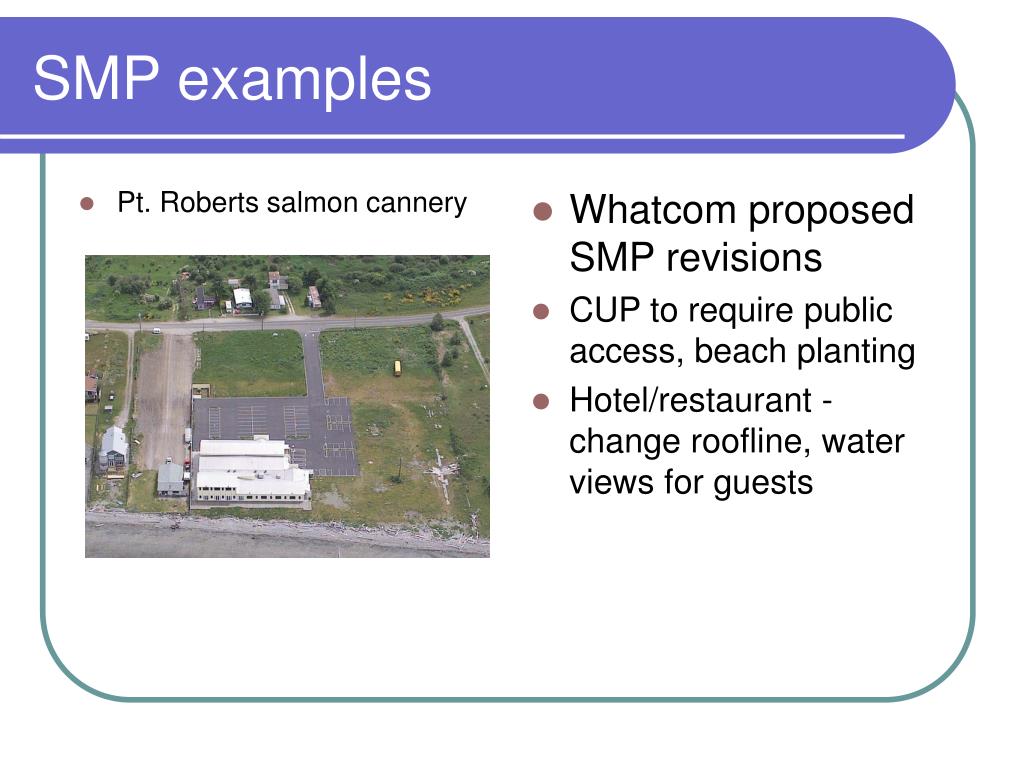 SMP examples

- Pt. Roberts salmon cannery

- Whatcom proposed SMP revisions
- CUP to require public access, beach planting
- Hotel/restaurant - change roofline, water views for guests